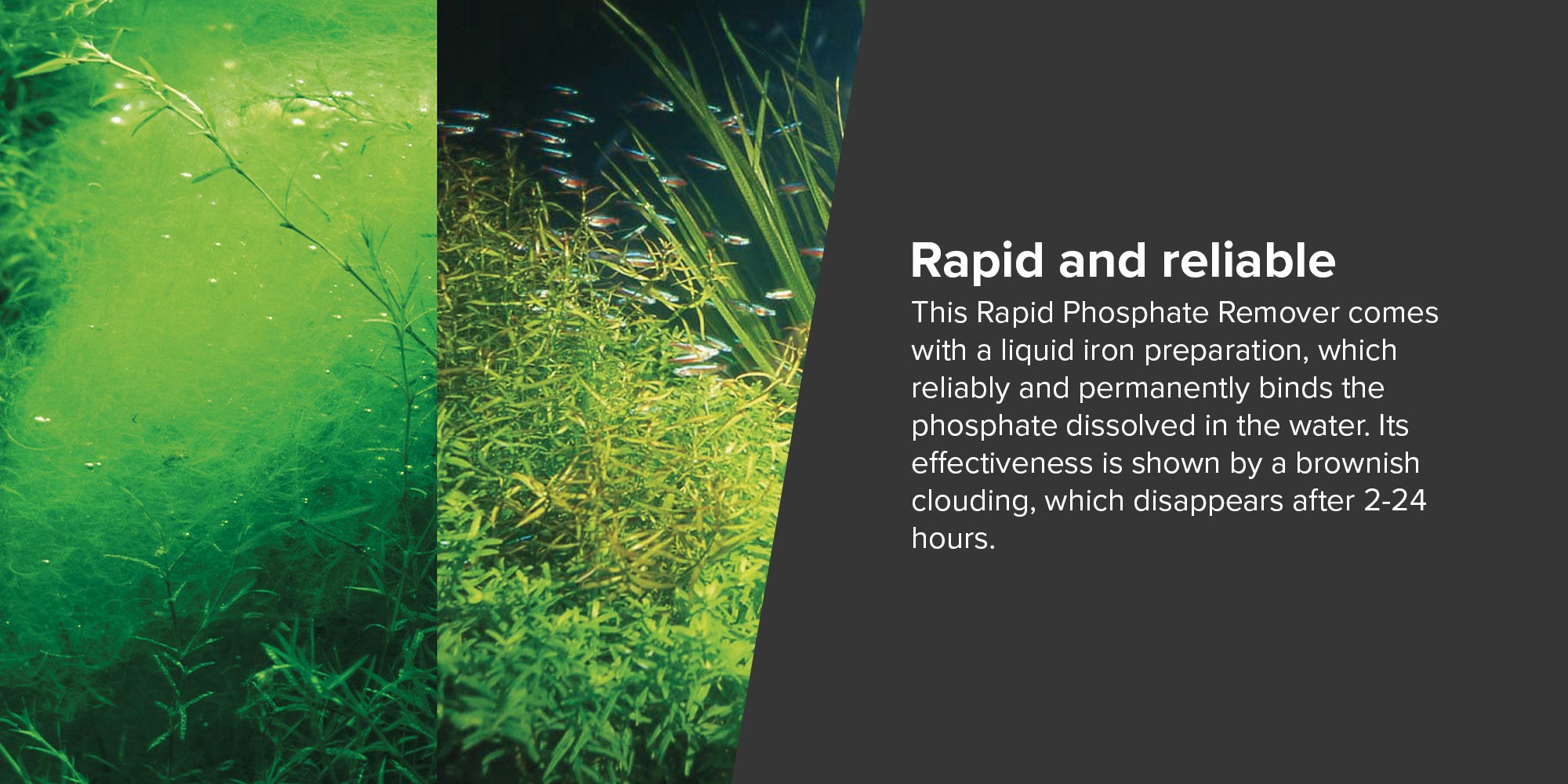 Rapid and reliable

This Rapid Phosphate Remover comes with a liquid iron preparation, which reliably and permanently binds the phosphate dissolved in the water. Its effectiveness is shown by a brownish clouding, which disappears after 2-24 hours.